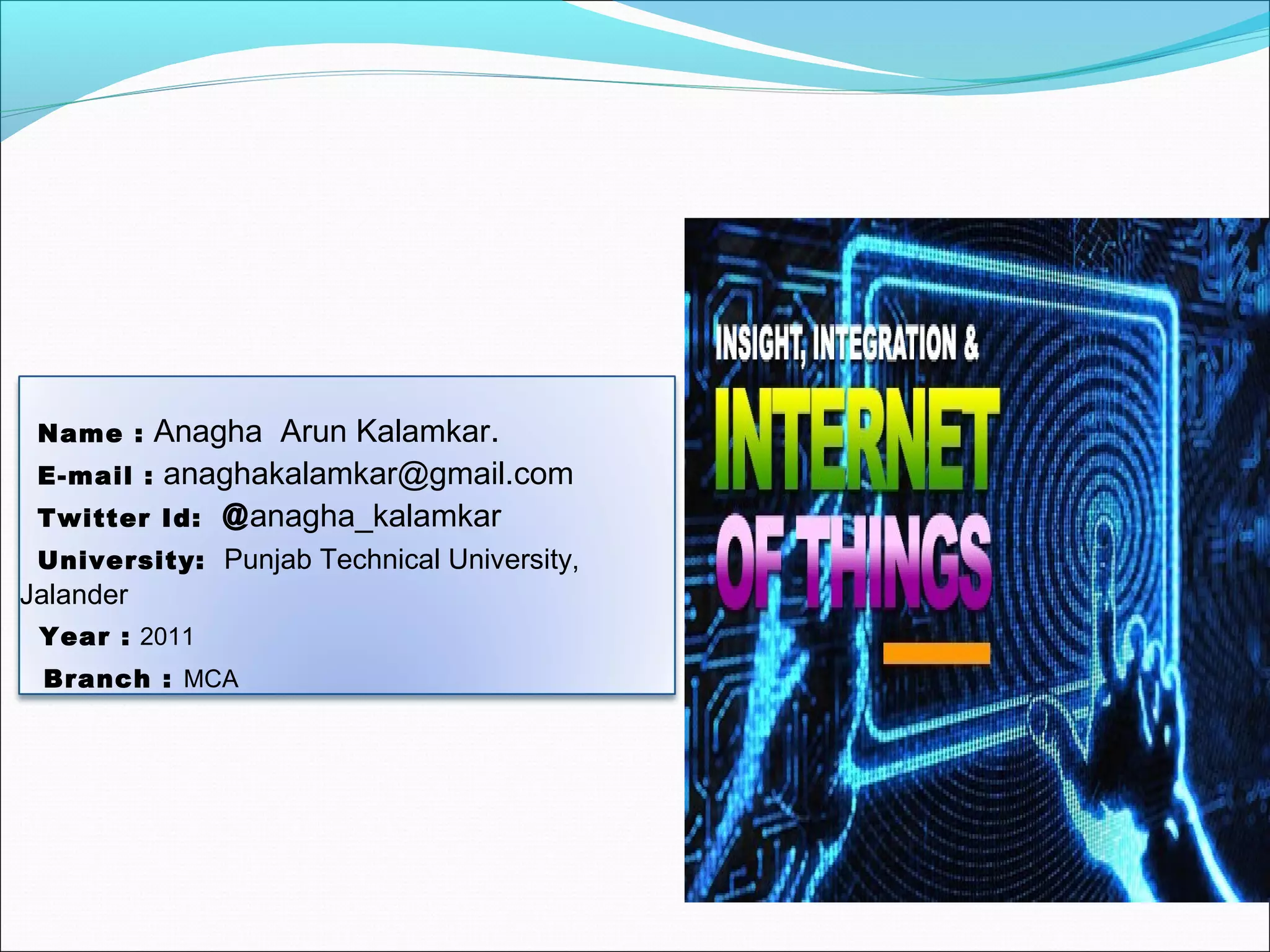 Name : Anagha Arun Kalamkar.

E-mail : anaghakalamkar@gmail.com

Twitter Id: @anagha_kalamkar

University: Punjab Technical University, Jalander

Year : 2011

Branch : MCA

INSIGHT, INTEGRATION &

INTERNET

OF THINGS